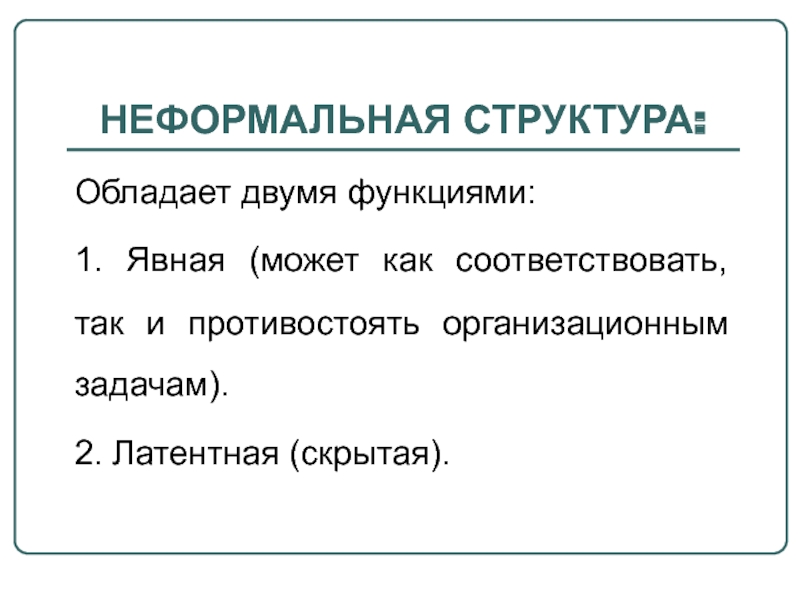 НЕФОРМАЛЬНАЯ СТРУКТУРА:

Обладает двумя функциями:

1. Явная (может как соответствовать, так и противостоять организационным задачам).

2. Латентная (скрытая).